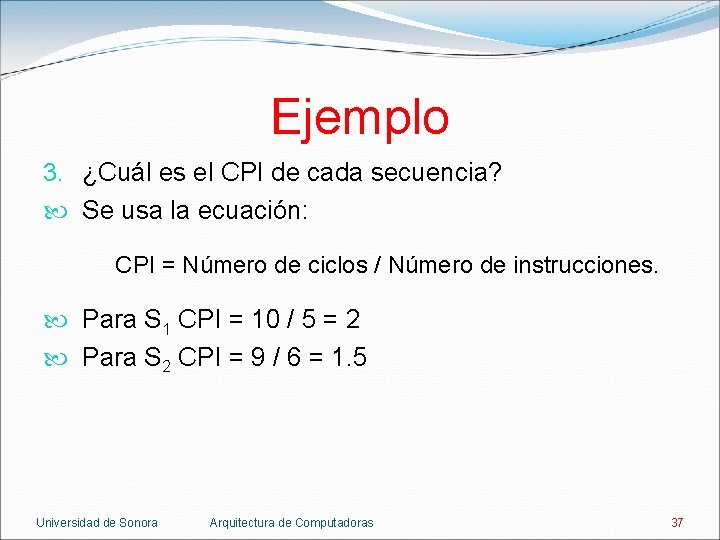 Ejemplo

3. ¿Cuál es el CPI de cada secuencia?

Se usa la ecuación:

CPI = Número de ciclos / Número de instrucciones.

Para $S_1$ CPI = 10 / 5 = 2

Para $S_2$ CPI = 9 / 6 = 1.5

Universidad de Sonora Arquitectura de Computadoras 37